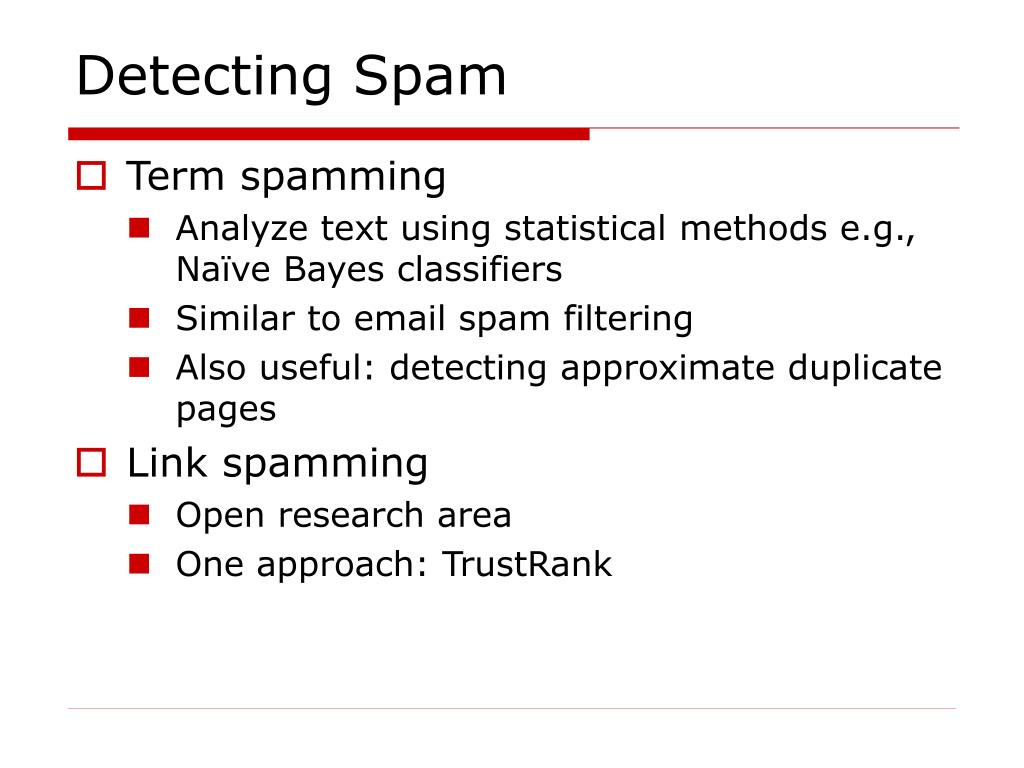 Detecting Spam

Term spamming

Analyze text using statistical methods e.g., Naïve Bayes classifiers

Similar to email spam filtering

Also useful: detecting approximate duplicate pages

Link spamming

Open research area

One approach: TrustRank